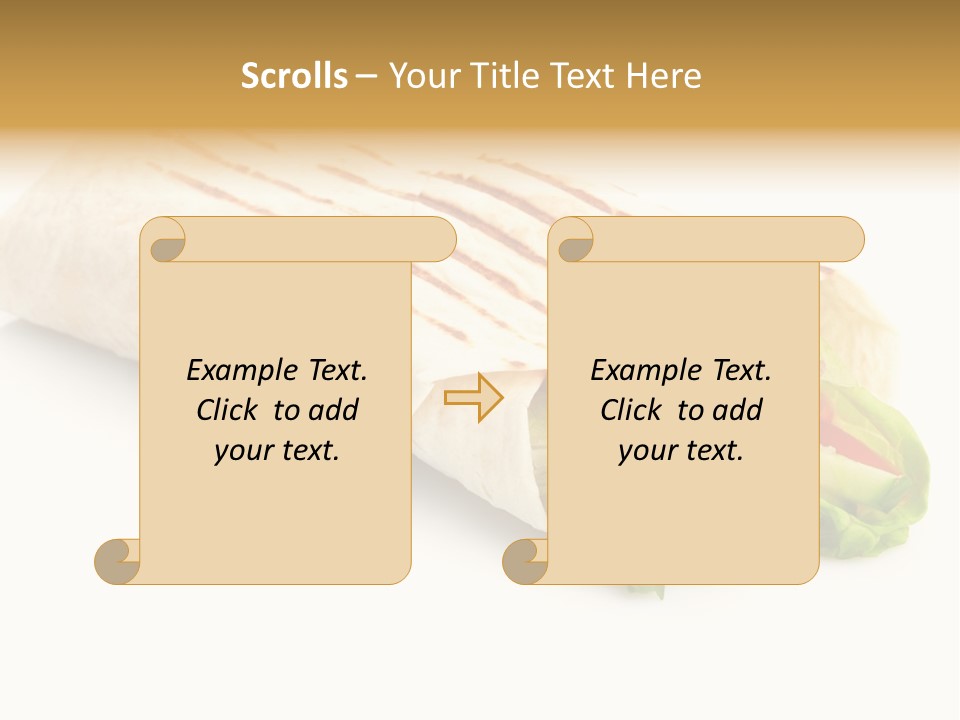 Scrolls – Your Title Text Here

Example Text. Click to add your text.

Example Text. Click to add your text.